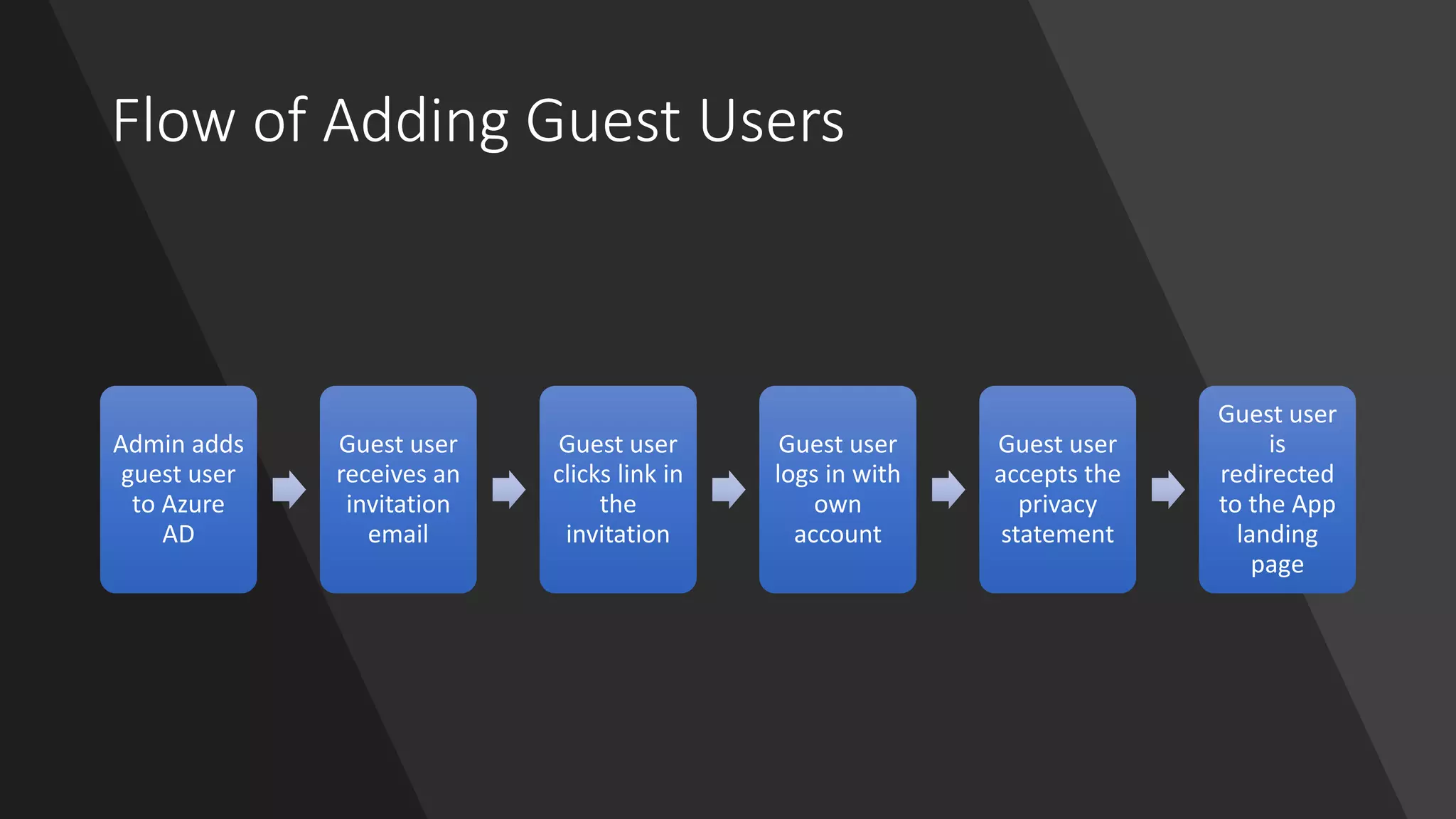 Flow of Adding Guest Users

Admin adds guest user to Azure AD

Guest user receives an invitation email

Guest user clicks link in the invitation

Guest user logs in with own account

Guest user accepts the privacy statement

Guest user is redirected to the App landing page